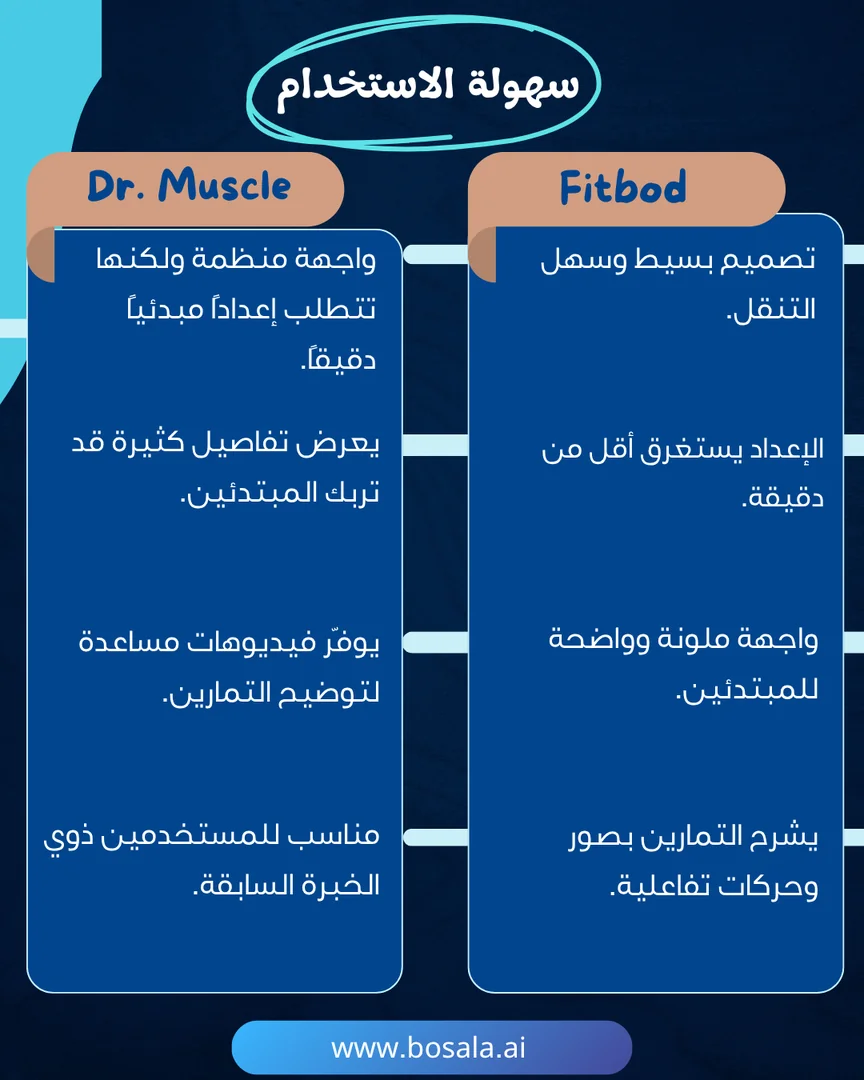 سهولة الاستخدام

Fitbod

تصميم بسيط وسهل التنقل.

الإعداد يستغرق أقل من دقيقة.

واجهة ملونة وواضحة للمبتدئين.

يشرح التمارين بصور وحركات تفاعلية.

Dr. Muscle

واجهة منظمة ولكنها تتطلب إعداداً مبدئياً دقيقاً.

يعرض تفاصيل كثيرة قد تربك المبتدئين.

يوفّر فيديوهات مساعدة لتوضيح التمارين.

مناسب للمستخدمين ذوي الخبرة السابقة.

www.bosala.ai